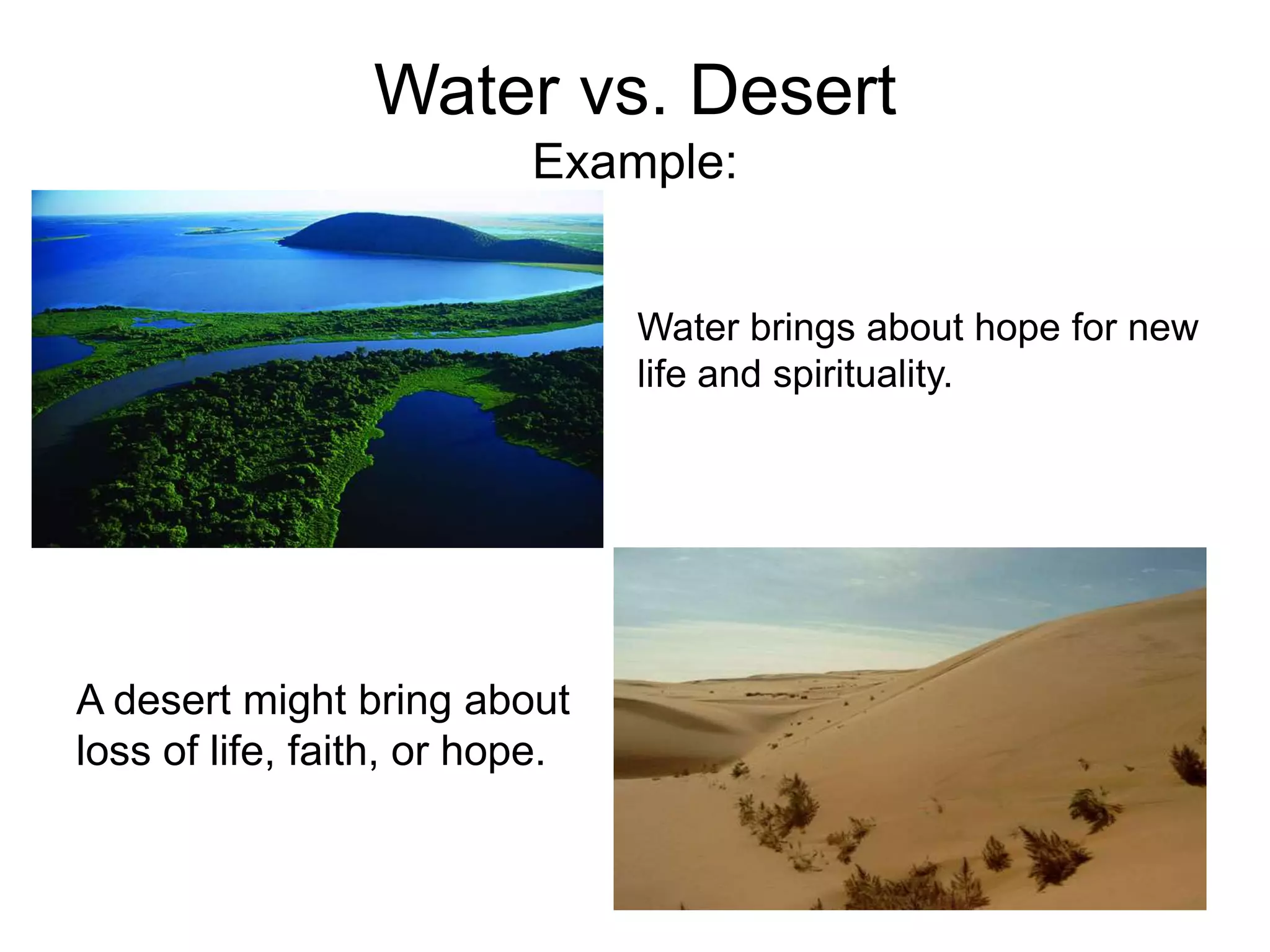 Water vs. Desert
Example:

Water brings about hope for new life and spirituality.

A desert might bring about loss of life, faith, or hope.